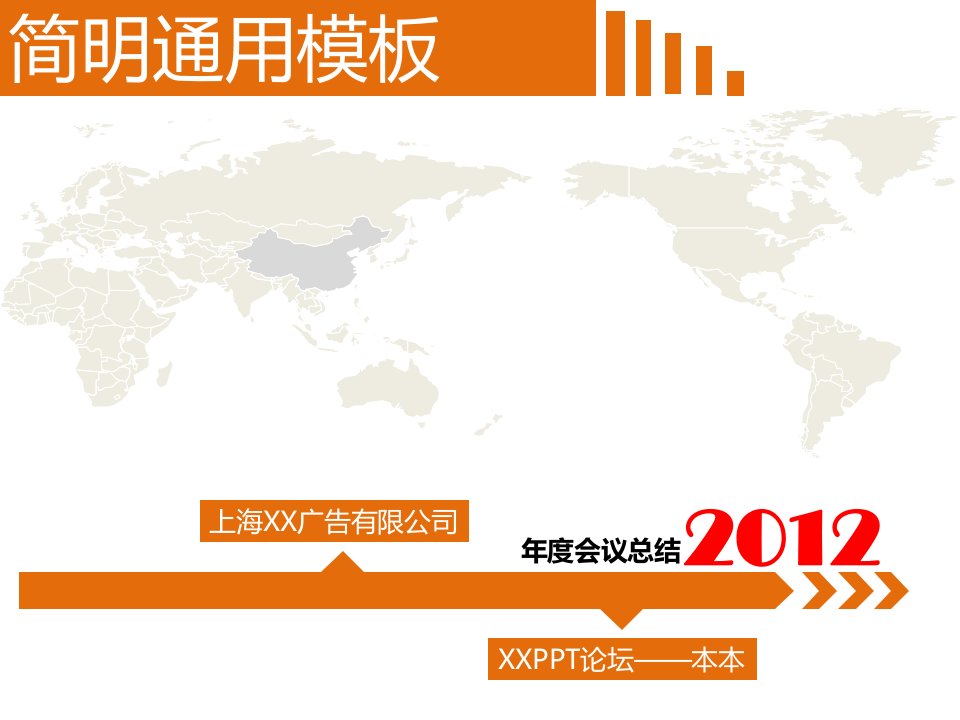 简明通用模板

上海XX广告有限公司

年度会议总结2012

XXPPT论坛——本本